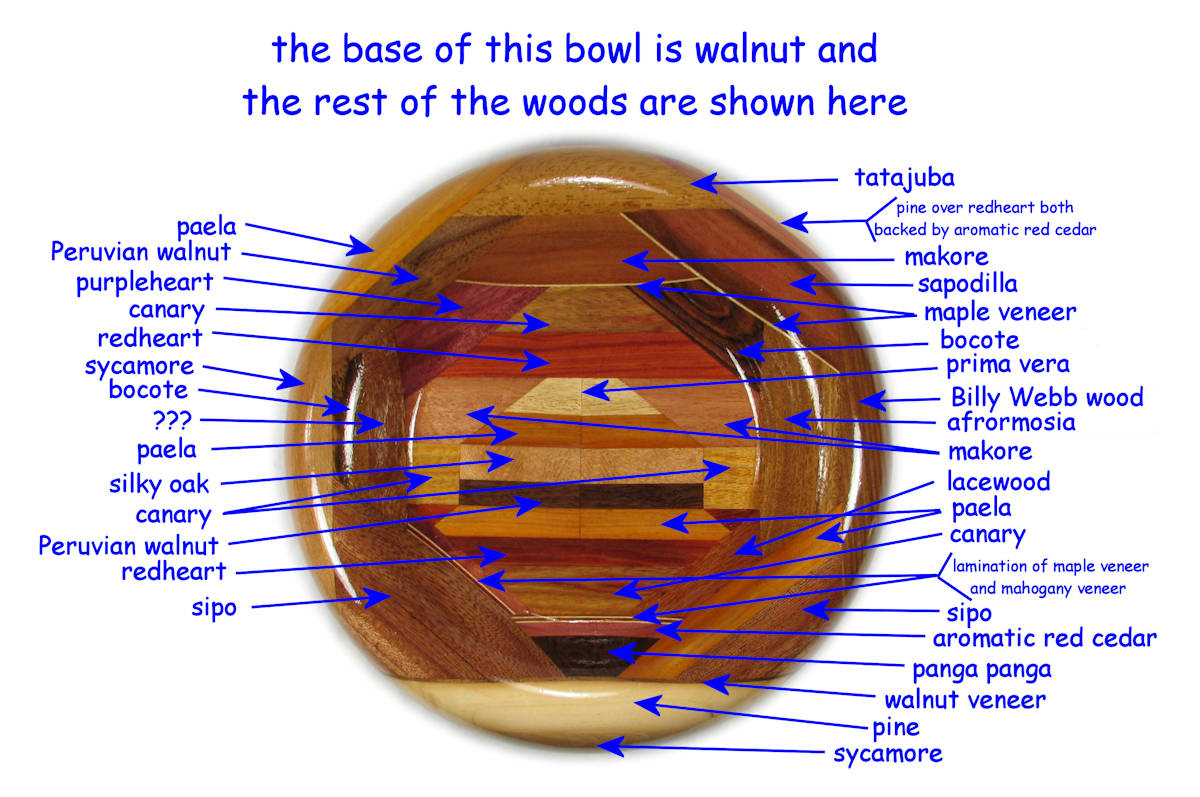 the base of this bowl is walnut and
the rest of the woods are shown here

paela
Peruvian walnut
purpleheart
canary
redheart
sycamore
bocote
???
paela
silky oak
canary
Peruvian walnut
redheart
sipo

tatajuba
pine over redheart both backed by aromatic red cedar
makore
sapodilla
maple veneer
bocote
prima vera
Billy Webb wood
afrormosia
makore
lacewood
paela
canary
lamination of maple veneer and mahogany veneer
sipo
aromatic red cedar
panga panga
walnut veneer
pine
sycamore